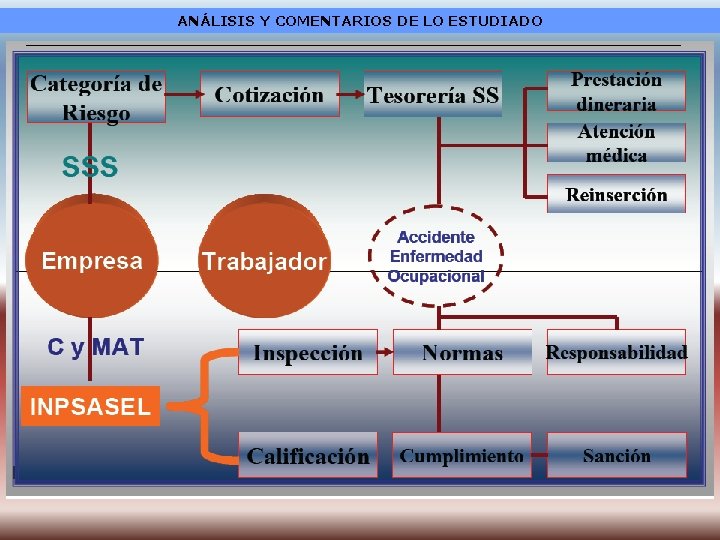 ANÁLISIS Y COMENTARIOS DE LO ESTUDIADO

Categoría de Riesgo

Cotización

Tesorería SS

Prestación dineraria

Atención médica

Reinserción

SSS

Empresa

Trabajador

Accidente Enfermedad Ocupacional

C y MAT

INPSASEL

Inspección

Normas

Responsabilidad

Calificación

Cumplimiento

Sanción